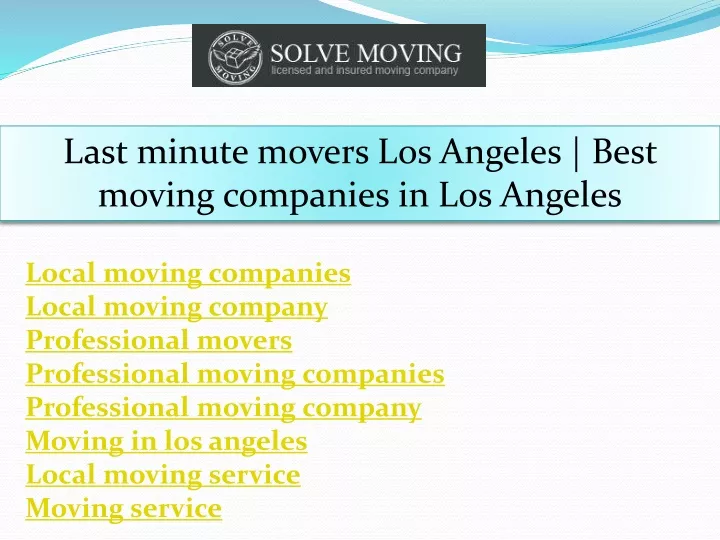 SOLVE MOVING
SOLVE MOVING
licensed and insured moving company

Last minute movers Los Angeles | Best moving companies in Los Angeles

Local moving companies
Local moving company
Professional movers
Professional moving companies
Professional moving company
Moving in los angeles
Local moving service
Moving service